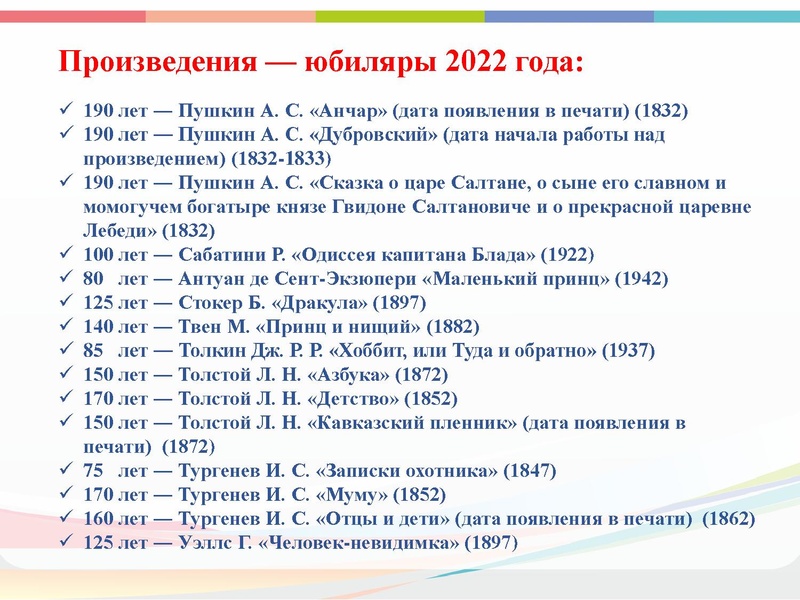 Произведения — юбиляры 2022 года:

✓ 190 лет — Пушкин А. С. «Анчар» (дата появления в печати) (1832)
✓ 190 лет — Пушкин А. С. «Дубровский» (дата начала работы над произведением) (1832-1833)
✓ 190 лет — Пушкин А. С. «Сказка о царе Салтане, о сыне его славном и момогучем богатыре князе Гвидоне Салтановиче и о прекрасной царевне Лебеди» (1832)
✓ 100 лет — Сабатини Р. «Одиссея капитана Блада» (1922)
✓ 80 лет — Антуан де Сент-Экзюпери «Маленький принц» (1942)
✓ 125 лет — Стокер Б. «Дракула» (1897)
✓ 140 лет — Твен М. «Принц и нищий» (1882)
✓ 85 лет — Толкин Дж. Р. Р. «Хоббит, или Туда и обратно» (1937)
✓ 150 лет — Толстой Л. Н. «Азбука» (1872)
✓ 170 лет — Толстой Л. Н. «Детство» (1852)
✓ 150 лет — Толстой Л. Н. «Кавказский пленник» (дата появления в печати) (1872)
✓ 75 лет — Тургенев И. С. «Записки охотника» (1847)
✓ 170 лет — Тургенев И. С. «Муму» (1852)
✓ 160 лет — Тургенев И. С. «Отцы и дети» (дата появления в печати) (1862)
✓ 125 лет — Уэллс Г. «Человек-невидимка» (1897)